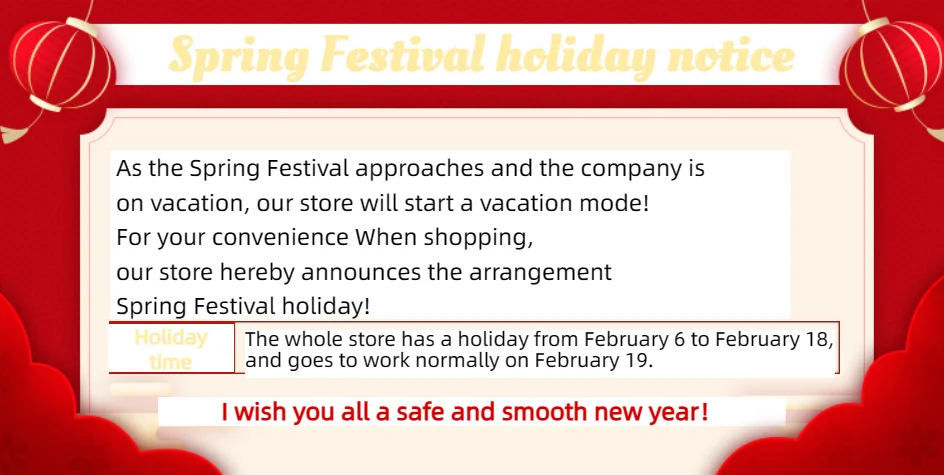 Spring Festival holiday notice

As the Spring Festival approaches and the company is on vacation, our store will start a vacation mode! For your convenience When shopping, our store hereby announces the arrangement Spring Festival holiday!

Holiday time

The whole store has a holiday from February 6 to February 18, and goes to work normally on February 19.

I wish you all a safe and smooth new year!